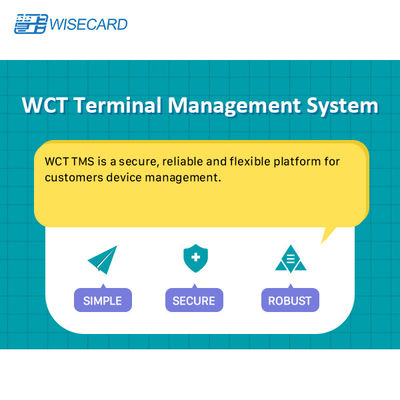 WISECARD

WCT Terminal Management System

WCT TMS is a secure, reliable and flexible platform for customers device management.

SIMPLE

SECURE

ROBUST